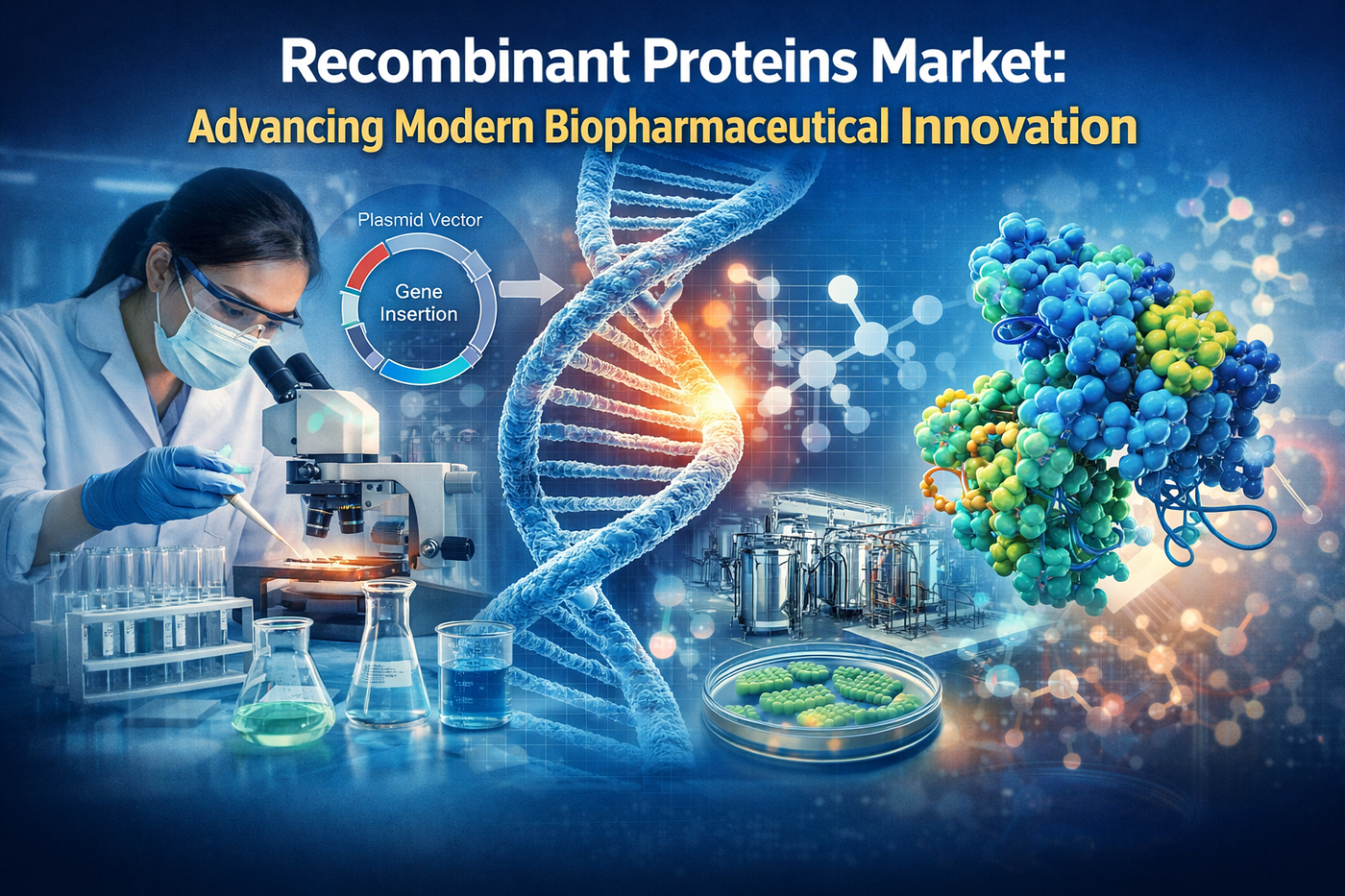 Recombinant Proteins Market:
Advancing Modern Biopharmaceutical Innovation

Plasmid Vector

Gene Insertion